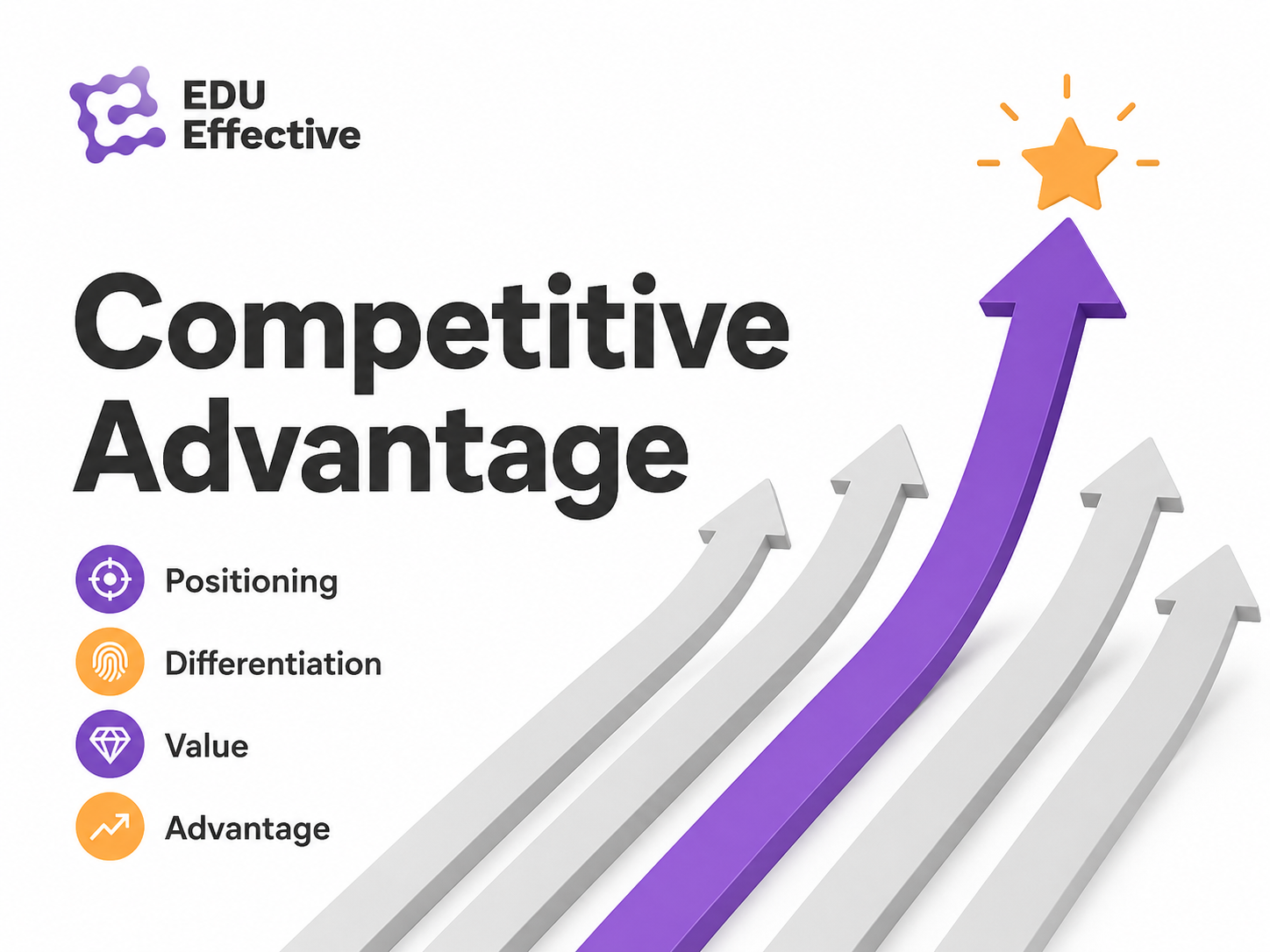 EDU Effective

Competitive Advantage

Positioning

Differentiation

Value

Advantage